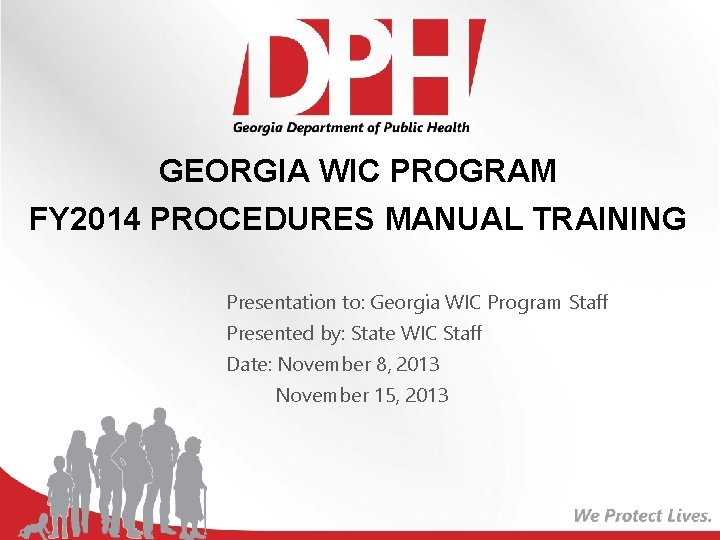 DPH
Georgia Department of Public Health

GEORGIA WIC PROGRAM
FY2014 PROCEDURES MANUAL TRAINING

Presentation to: Georgia WIC Program Staff
Presented by: State WIC Staff
Date: November 8, 2013
November 15, 2013

We Protect Lives.